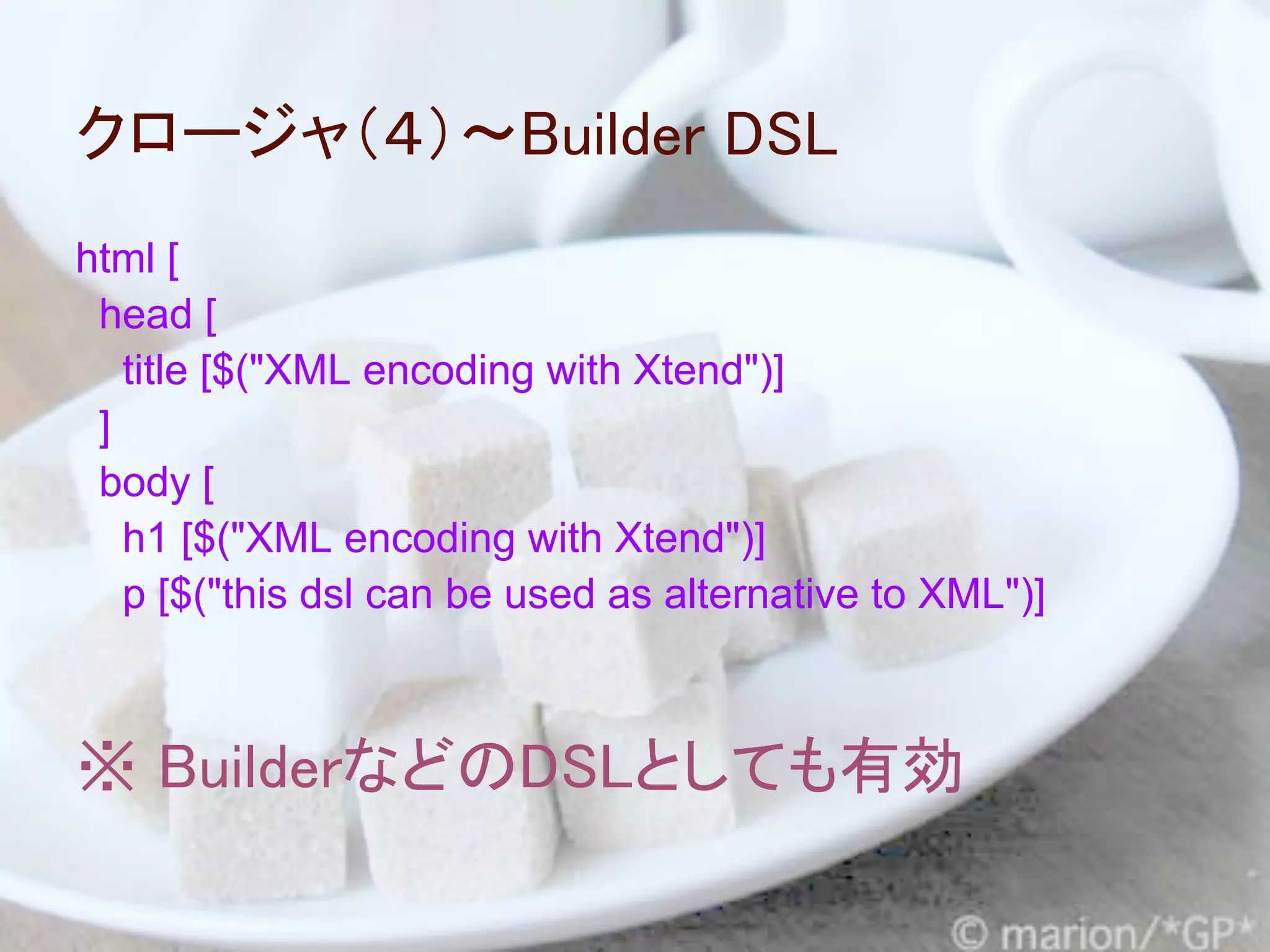 クロージャ（4）～Builder DSL

html [
 head [
  title [$("XML encoding with Xtend")]
 ]
 body [
  h1 [$("XML encoding with Xtend")]
  p [$("this dsl can be used as alternative to XML")]

※ BuilderなどのDSLとしても有効

© marion/*GP*